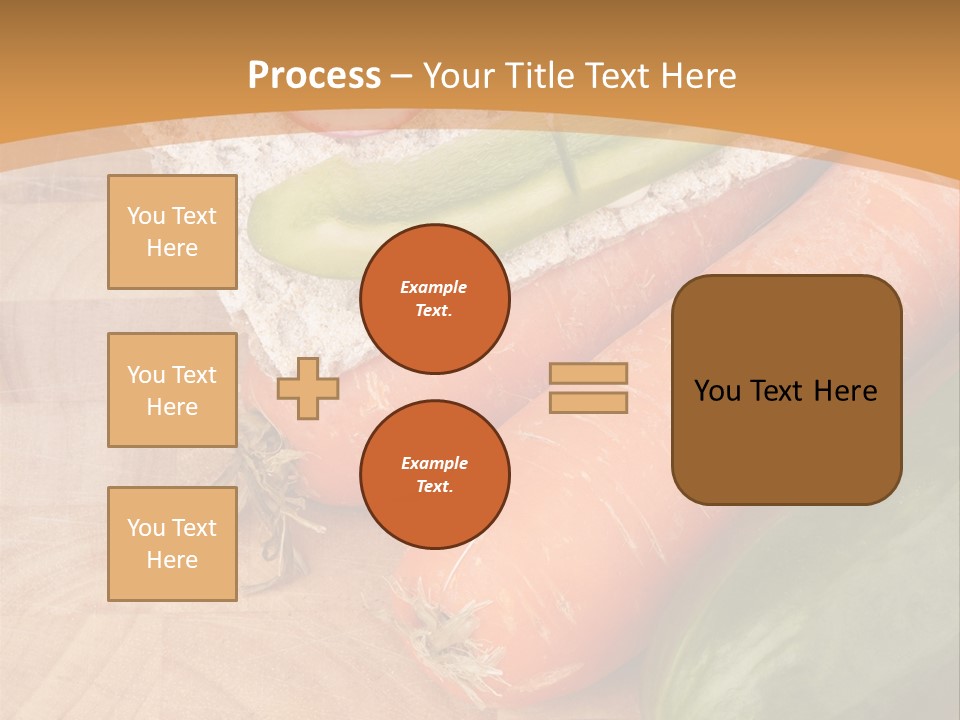 Process – Your Title Text Here

You Text Here

You Text Here

You Text Here

Example Text.

Example Text.

You Text Here